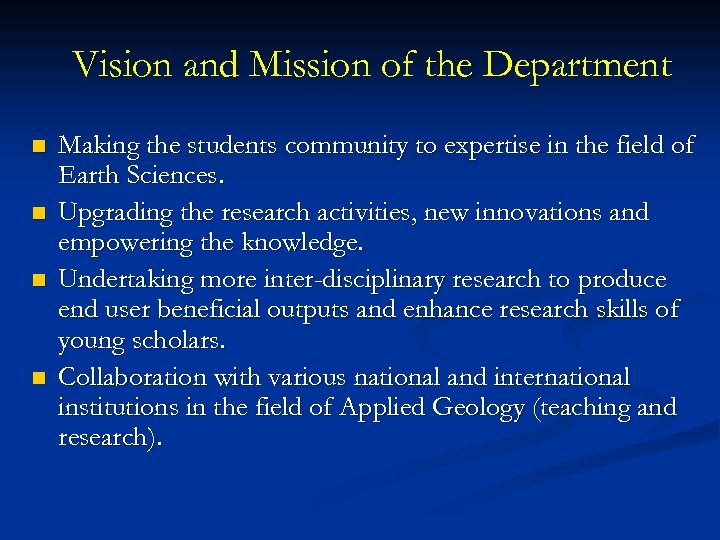 Vision and Mission of the Department

- Making the students community to expertise in the field of Earth Sciences.
- Upgrading the research activities, new innovations and empowering the knowledge.
- Undertaking more inter-disciplinary research to produce end user beneficial outputs and enhance research skills of young scholars.
- Collaboration with various national and international institutions in the field of Applied Geology (teaching and research).